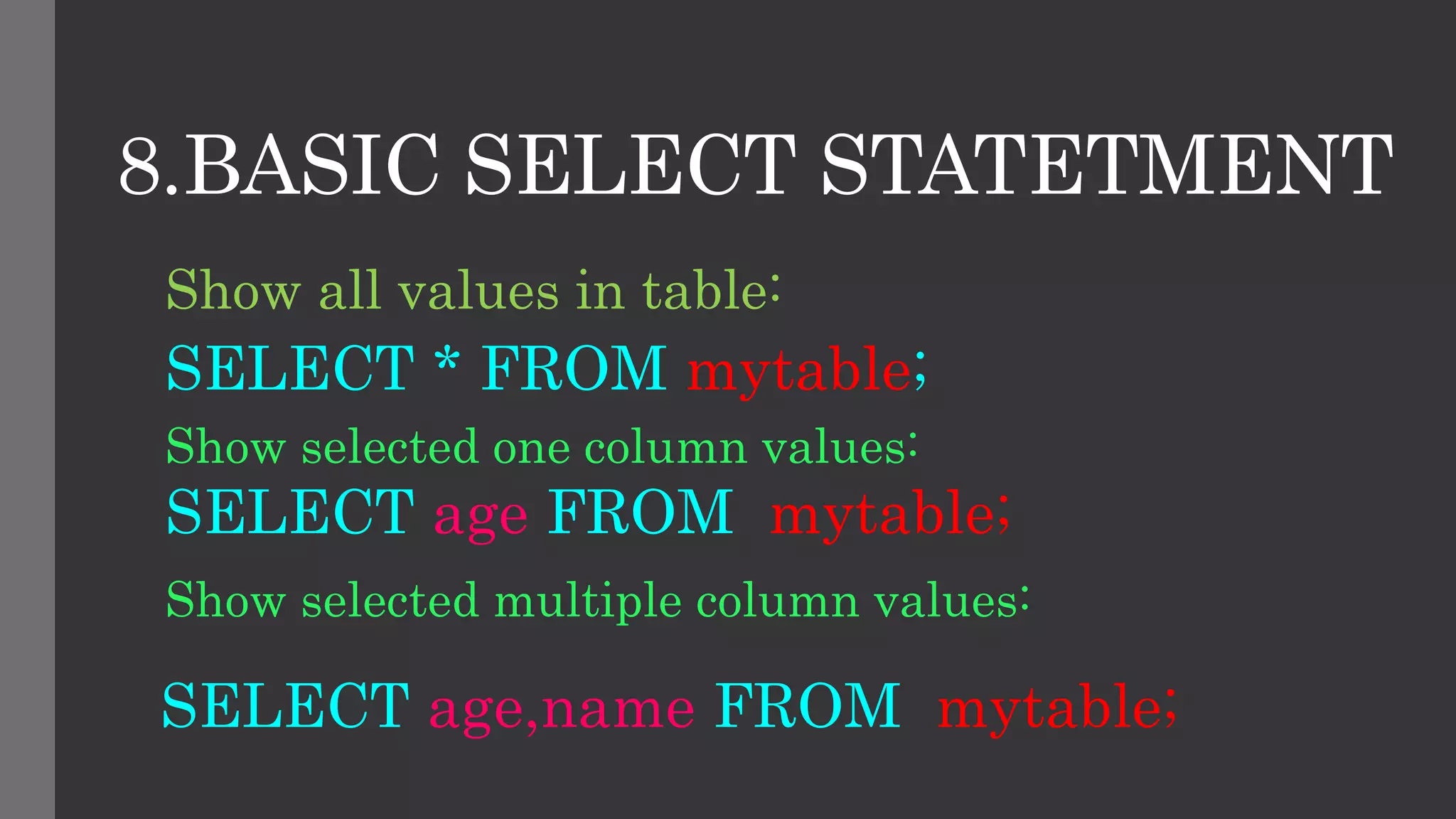 8.BASIC SELECT STATETMENT

Show all values in table:

SELECT * FROM mytable;

Show selected one column values:

SELECT age FROM mytable;

Show selected multiple column values:

SELECT age,name FROM mytable;